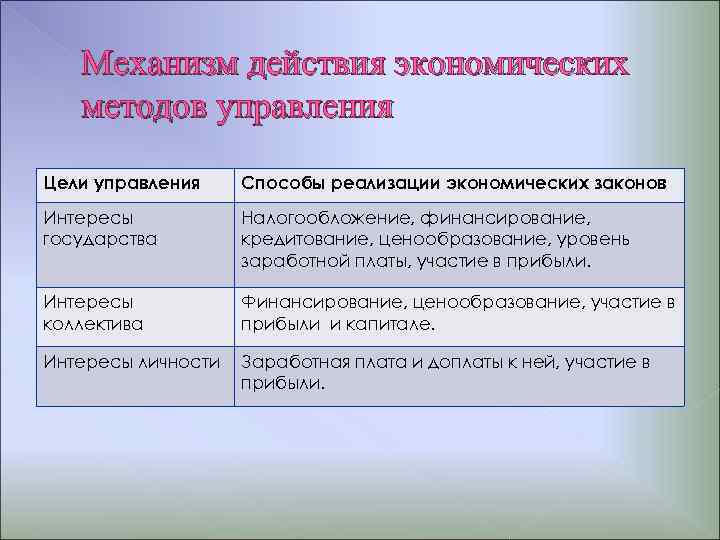 Механизм действия экономических методов управления

| Цели управления | Способы реализации экономических законов |
|---|---|
| Интересы государства | Налогообложение, финансирование, кредитование, ценообразование, уровень заработной платы, участие в прибыли. |
| Интересы коллектива | Финансирование, ценообразование, участие в прибыли и капитале. |
| Интересы личности | Заработная плата и доплаты к ней, участие в прибыли. |